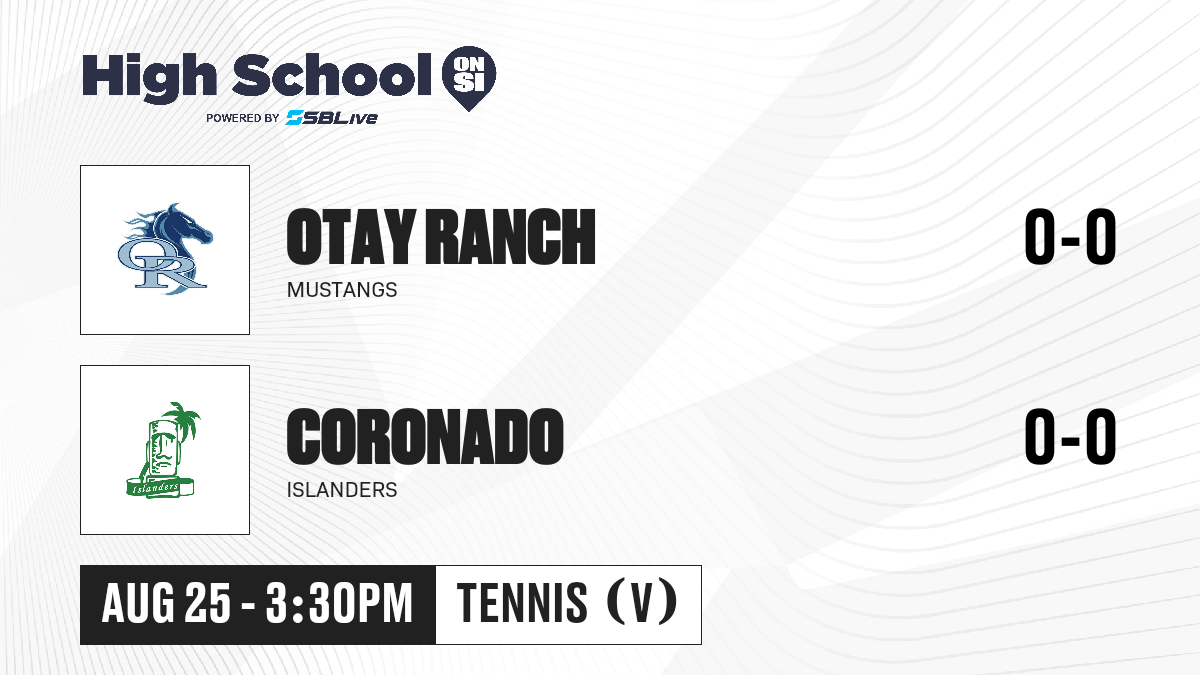 High School ON SI
POWERED BY SBLive

OR

OTAY RANCH
MUSTANGS
0-0

Islanders

CORONADO
ISLANDERS
0-0

AUG 25 - 3:30PM
TENNIS (V)